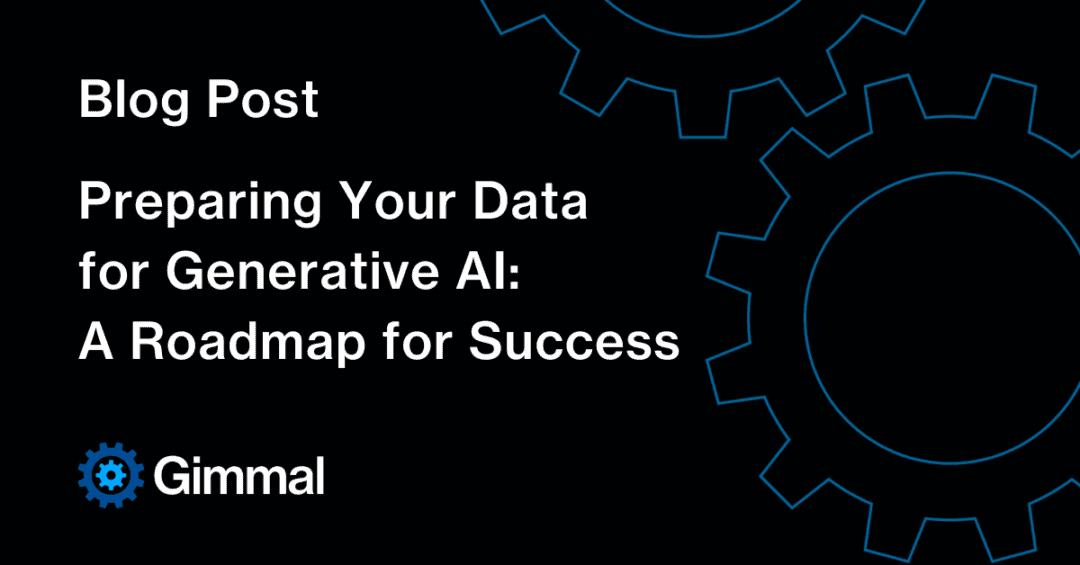 Blog Post

Preparing Your Data for Generative AI: A Roadmap for Success

Gimmal